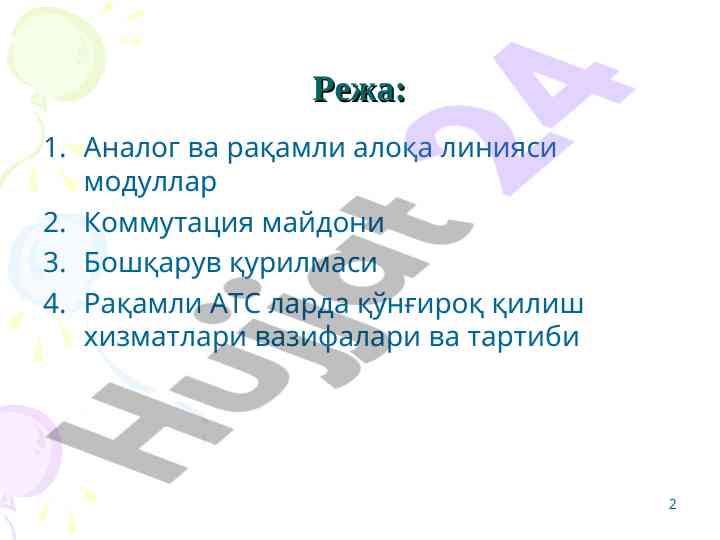 Режа:

1. Аналог ва рақамли алоқа линияси модуллар
2. Коммутация майдони
3. Бошқарув қурилмаси
4. Рақамли АТС ларда қўнғироқ қилиш хизматлари вазифалари ва тартиби

Hujjat 24

2